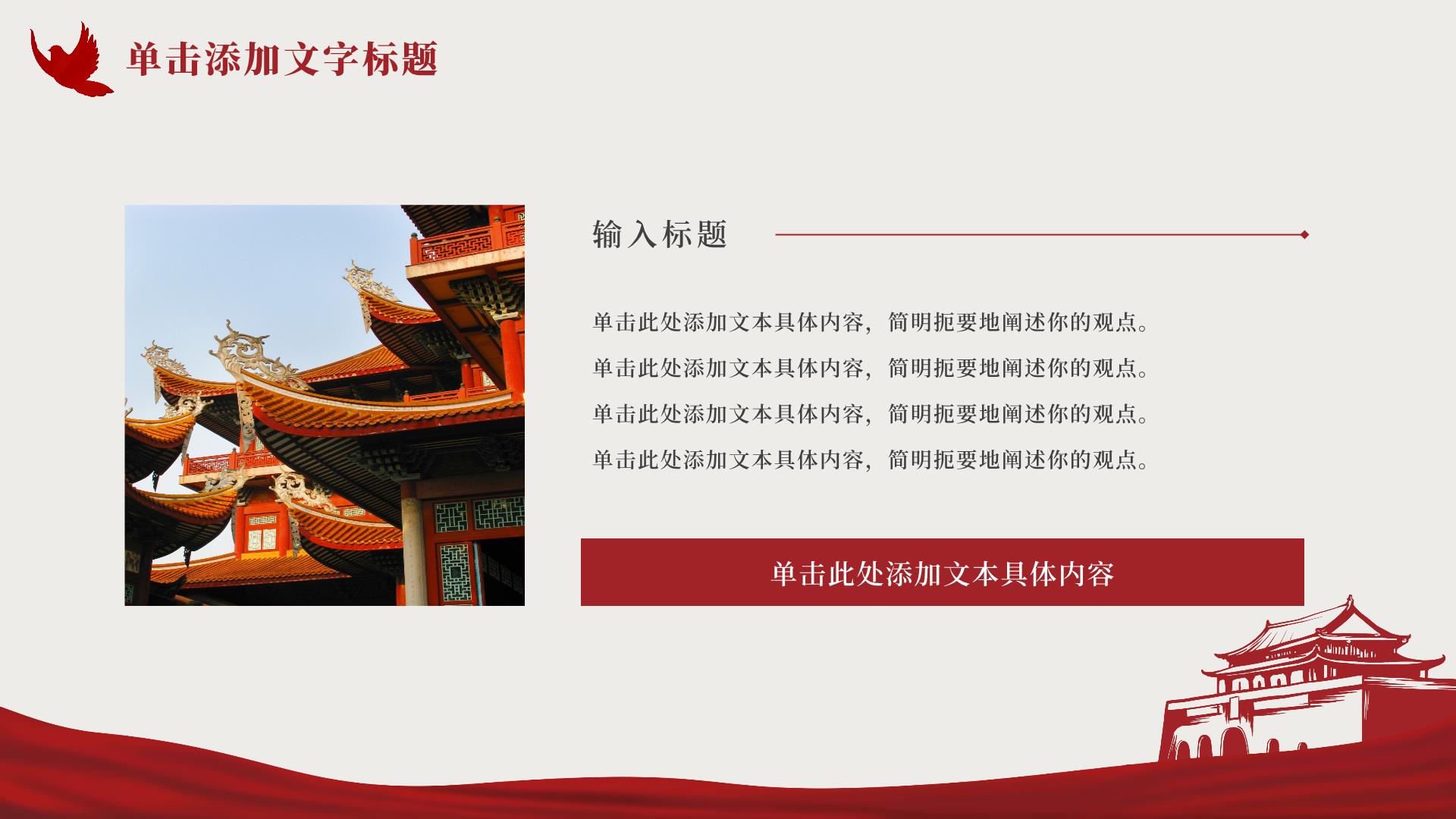 单击添加文字标题

输入标题

单击此处添加文本具体内容，简明扼要地阐述你的观点。
单击此处添加文本具体内容，简明扼要地阐述你的观点。
单击此处添加文本具体内容，简明扼要地阐述你的观点。
单击此处添加文本具体内容，简明扼要地阐述你的观点。

单击此处添加文本具体内容